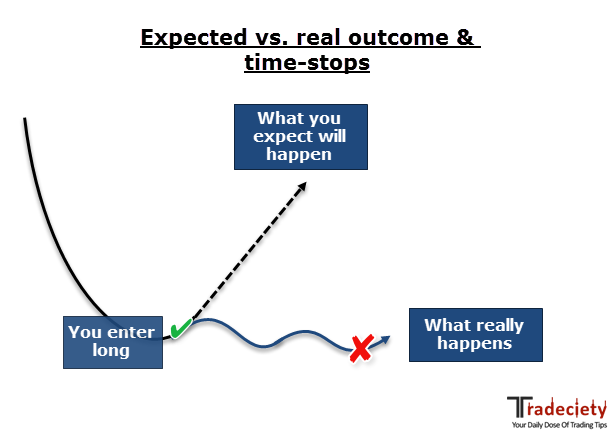 Expected vs. real outcome & time-stops

What you expect will happen

You enter long

What really happens

Tradeciety
Your Daily Dose Of Trading Tips